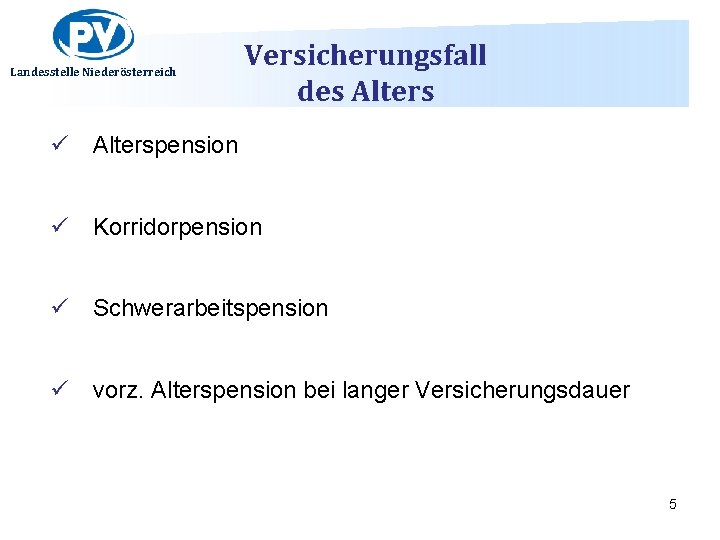 PV

Landesstelle Niederösterreich

Versicherungsfall des Alters

✓ Alterspension

✓ Korridorpension

✓ Schwerarbeitspension

✓ vorz. Alterspension bei langer Versicherungsdauer

5